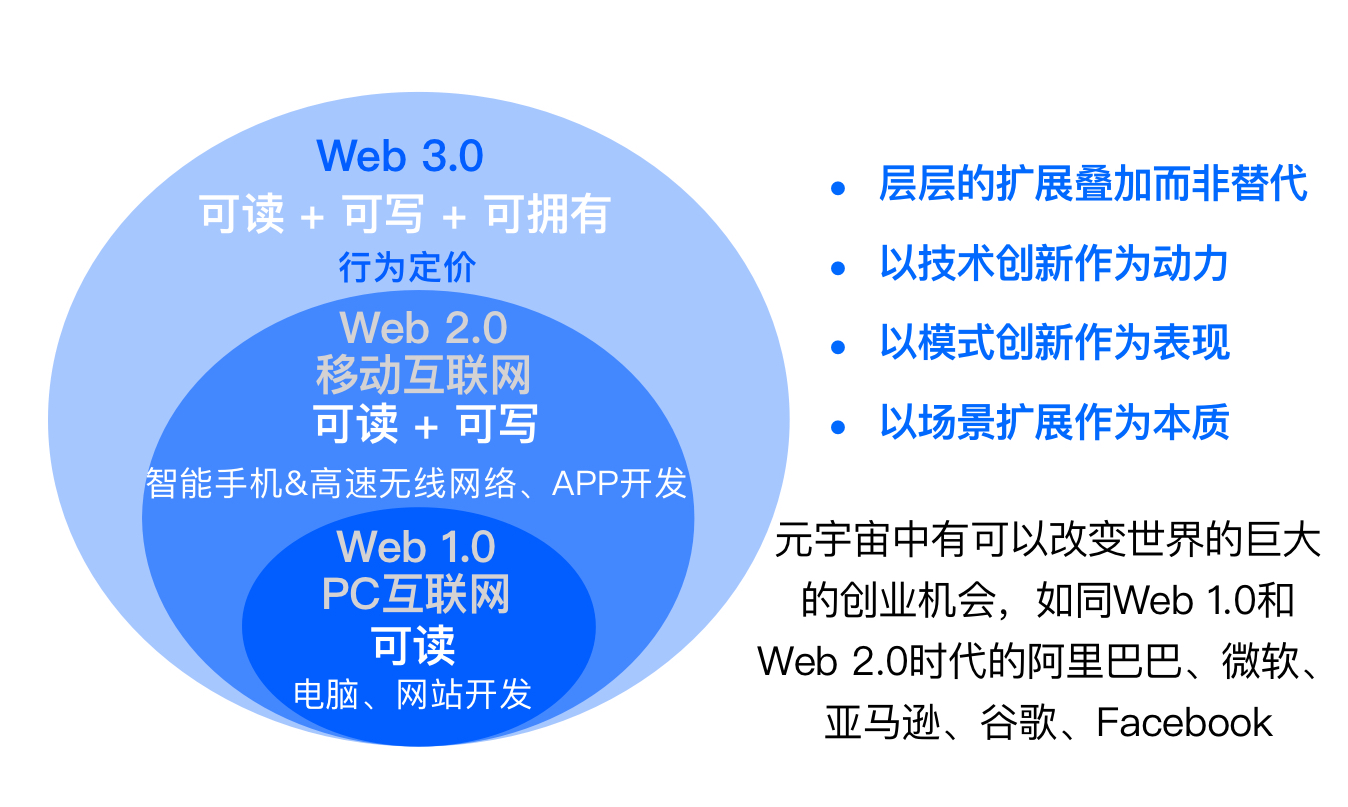 Web 3.0
可读 + 可写 + 可拥有
行为定价

Web 2.0
移动互联网
可读 + 可写
智能手机&高速无线网络、APP开发

Web 1.0
PC互联网
可读
电脑、网站开发

• 层层的扩展叠加而非替代
• 以技术创新作为动力
• 以模式创新作为表现
• 以场景扩展作为本质

元宇宙中有可以改变世界的巨大的创业机会，如同Web 1.0和Web 2.0时代的阿里巴巴、微软、亚马逊、谷歌、Facebook